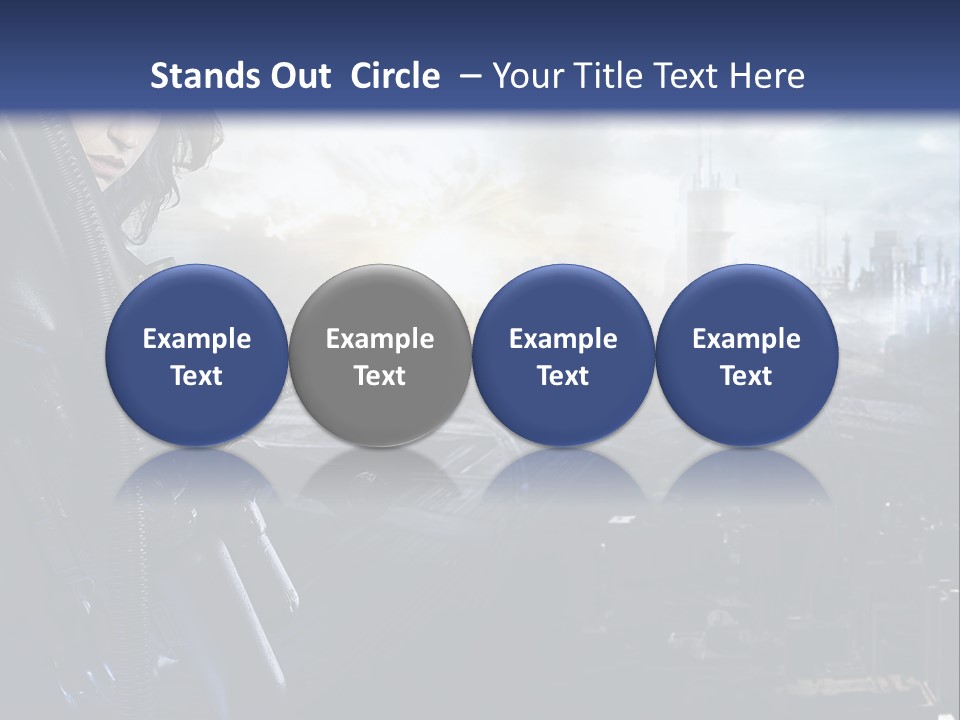 Stands Out Circle – Your Title Text Here

Example Text

Example Text

Example Text

Example Text